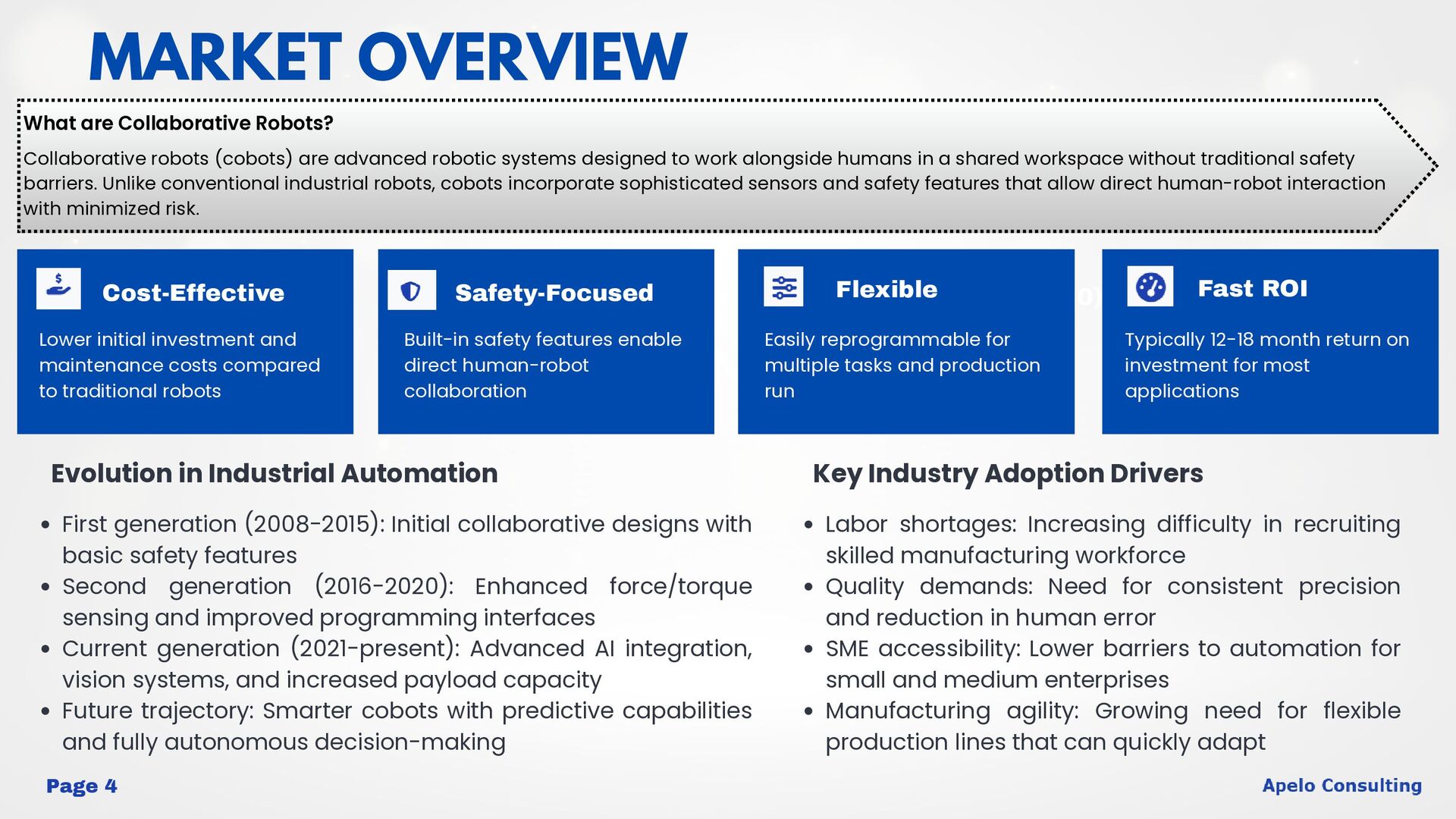 MARKET OVERVIEW

What are Collaborative Robots?

Collaborative robots (cobots) are advanced robotic systems designed to work alongside humans in a shared workspace without traditional safety barriers. Unlike conventional industrial robots, cobots incorporate sophisticated sensors and safety features that allow direct human-robot interaction with minimized risk.

Cost-Effective

Lower initial investment and maintenance costs compared to traditional robots

Safety-Focused

Built-in safety features enable direct human-robot collaboration

Flexible

Easily reprogrammable for multiple tasks and production run

Fast ROI

Typically 12-18 month return on investment for most applications

Evolution in Industrial Automation

• First generation (2008-2015): Initial collaborative designs with basic safety features
• Second generation (2016-2020): Enhanced force/torque sensing and improved programming interfaces
• Current generation (2021-present): Advanced AI integration, vision systems, and increased payload capacity
• Future trajectory: Smarter cobots with predictive capabilities and fully autonomous decision-making

Key Industry Adoption Drivers

• Labor shortages: Increasing difficulty in recruiting skilled manufacturing workforce
• Quality demands: Need for consistent precision and reduction in human error
• SME accessibility: Lower barriers to automation for small and medium enterprises
• Manufacturing agility: Growing need for flexible production lines that can quickly adapt

Page 4

Apelo Consulting